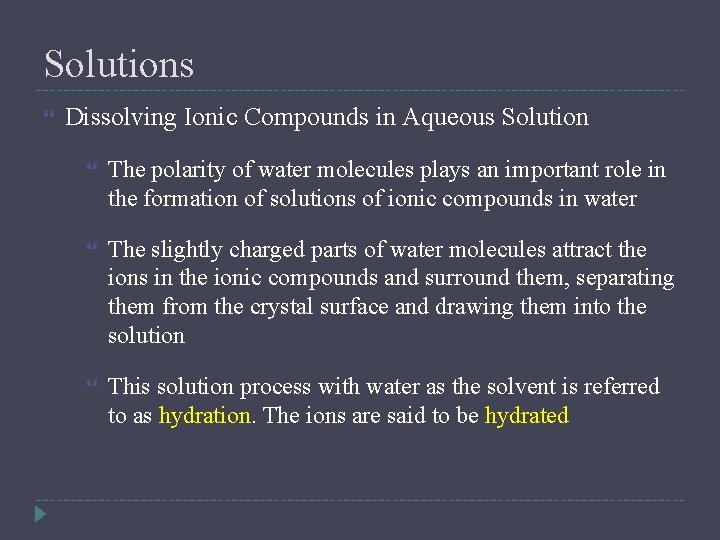 Solutions

Dissolving Ionic Compounds in Aqueous Solution

The polarity of water molecules plays an important role in the formation of solutions of ionic compounds in water

The slightly charged parts of water molecules attract the ions in the ionic compounds and surround them, separating them from the crystal surface and drawing them into the solution

This solution process with water as the solvent is referred to as hydration. The ions are said to be hydrated